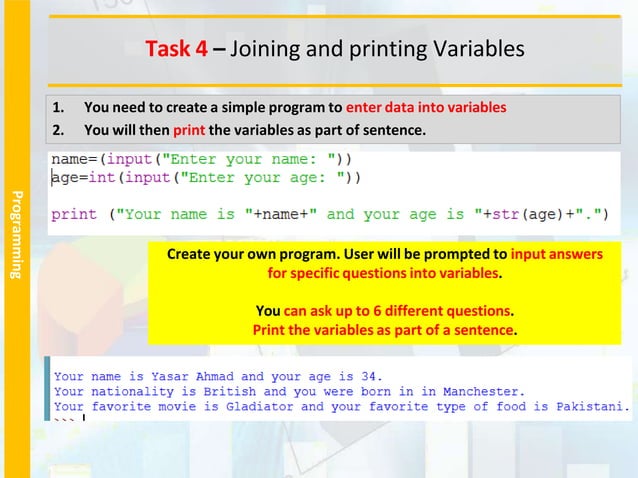 Programming

Task 4 – Joining and printing Variables

1. You need to create a simple program to enter data into variables
2. You will then print the variables as part of sentence.

name=(input("Enter your name: "))
age=int(input("Enter your age: "))

print ("Your name is "+name+" and your age is "+str(age)+".")

Create your own program. User will be prompted to input answers for specific questions into variables.

You can ask up to 6 different questions.
Print the variables as part of a sentence.

Your name is Yasar Ahmad and your age is 34.
Your nationality is British and you were born in in Manchester.
Your favorite movie is Gladiator and your favorite type of food is Pakistani.
>>>